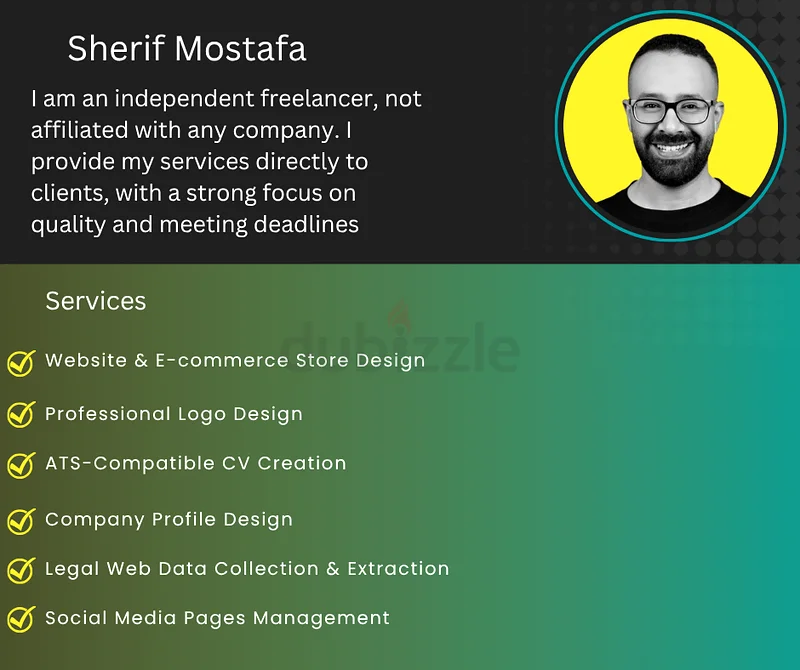 Sherif Mostafa

I am an independent freelancer, not affiliated with any company. I provide my services directly to clients, with a strong focus on quality and meeting deadlines

Services

dubizzle

Website & E-commerce Store Design

Professional Logo Design

ATS-Compatible CV Creation

Company Profile Design

Legal Web Data Collection & Extraction

Social Media Pages Management